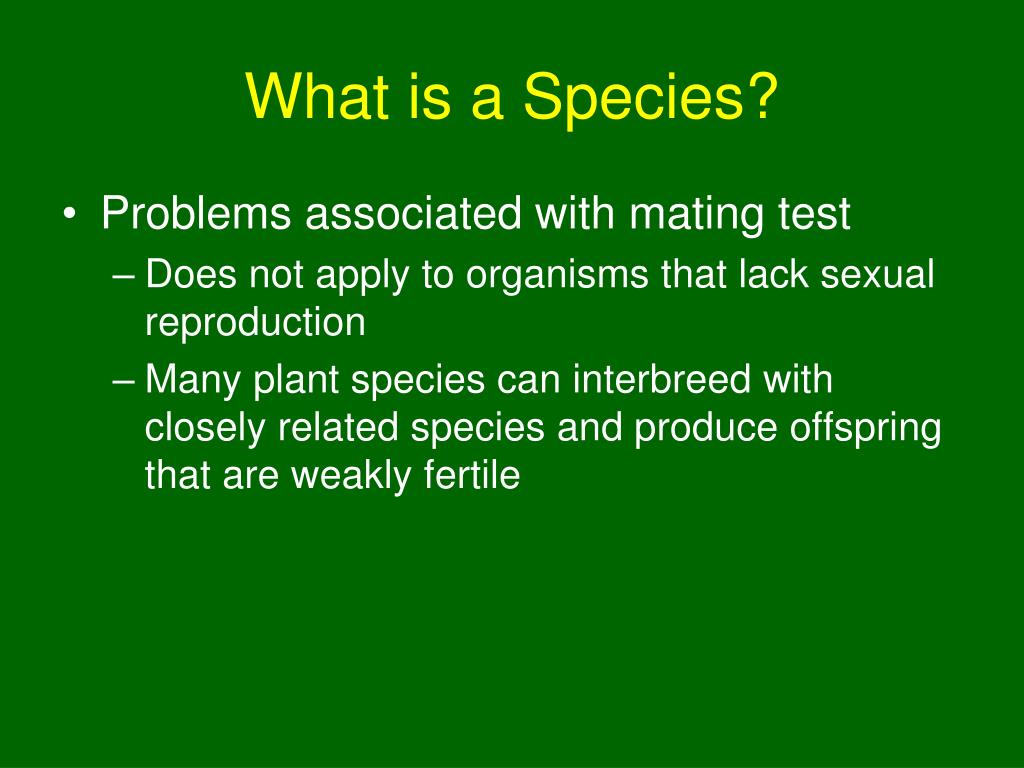 What is a Species?

• Problems associated with mating test
– Does not apply to organisms that lack sexual reproduction
– Many plant species can interbreed with closely related species and produce offspring that are weakly fertile